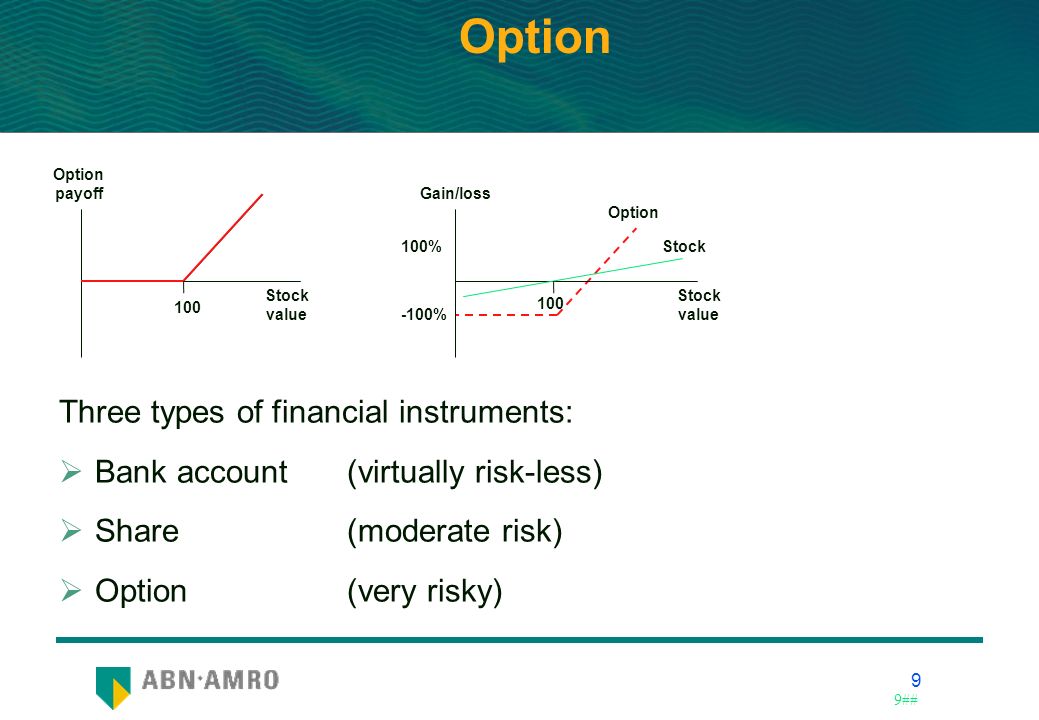 Option

Option payoff

100

Stock value

Gain/loss

Option

100%

Stock

100

Stock value

-100%

Three types of financial instruments:

➢ Bank account (virtually risk-less)

➢ Share (moderate risk)

➢ Option (very risky)

ABN·AMRO

9

9##